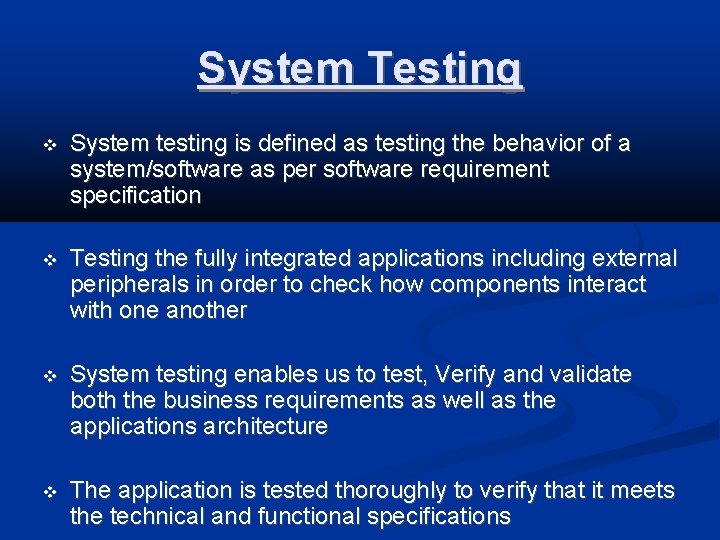 System Testing

❖ System testing is defined as testing the behavior of a system/software as per software requirement specification

❖ Testing the fully integrated applications including external peripherals in order to check how components interact with one another

❖ System testing enables us to test, Verify and validate both the business requirements as well as the applications architecture

❖ The application is tested thoroughly to verify that it meets the technical and functional specifications